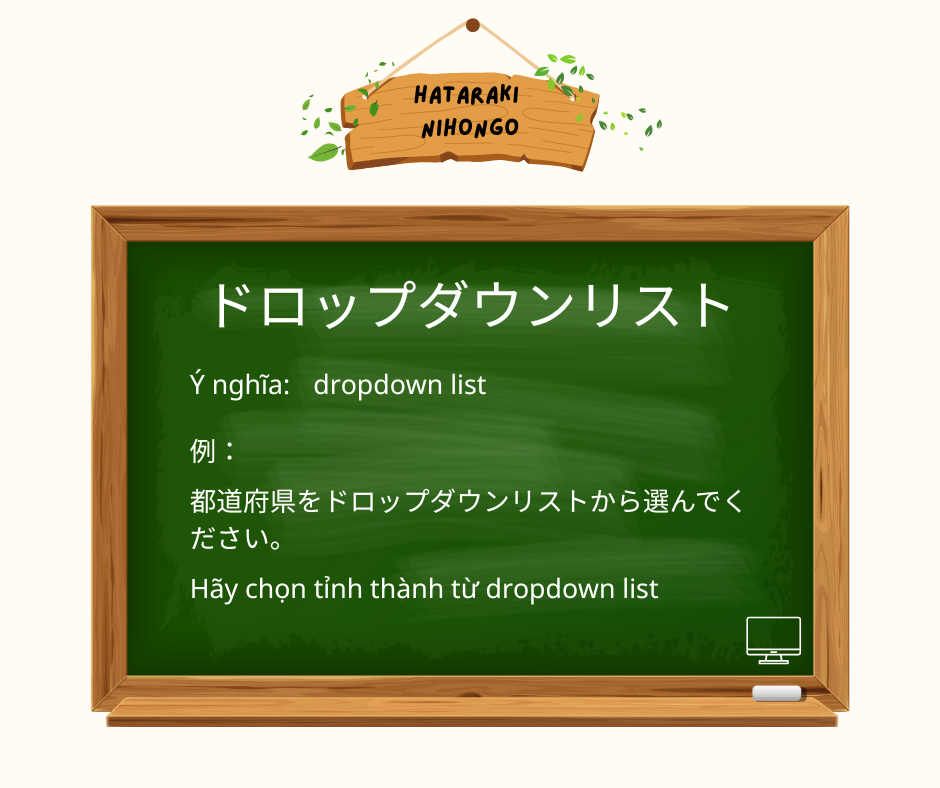 HATARAKI
NIHONGO

ドロップダウンリスト

Ý nghĩa:   dropdown list

例：

都道府県をドロップダウンリストから選んでください。

Hãy chọn tỉnh thành từ dropdown list